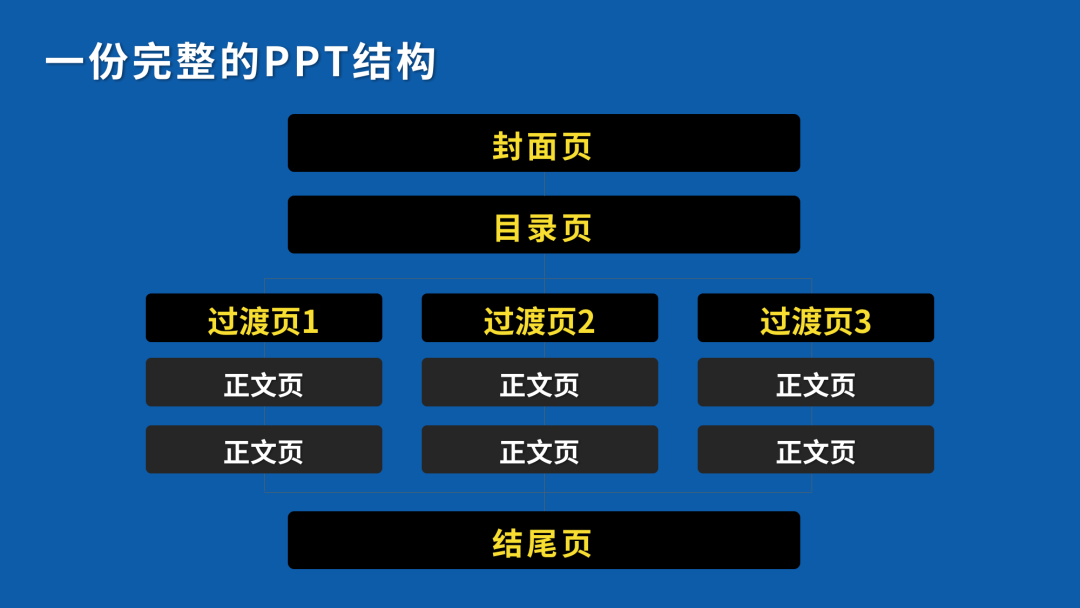 一份完整的PPT结构

封面页

目录页

过渡页1

正文页

正文页

过渡页2

正文页

正文页

过渡页3

正文页

正文页

结尾页